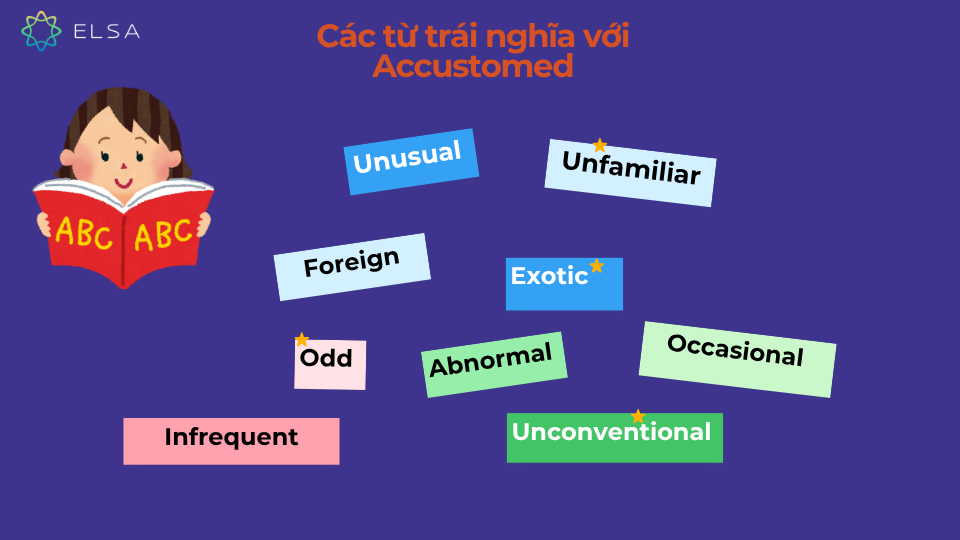 ELSA

Các từ trái nghĩa với Accustomed

ABC ABC

Unusual

Unfamiliar

Foreign

Exotic

Odd

Abnormal

Occasional

Infrequent

Unconventional